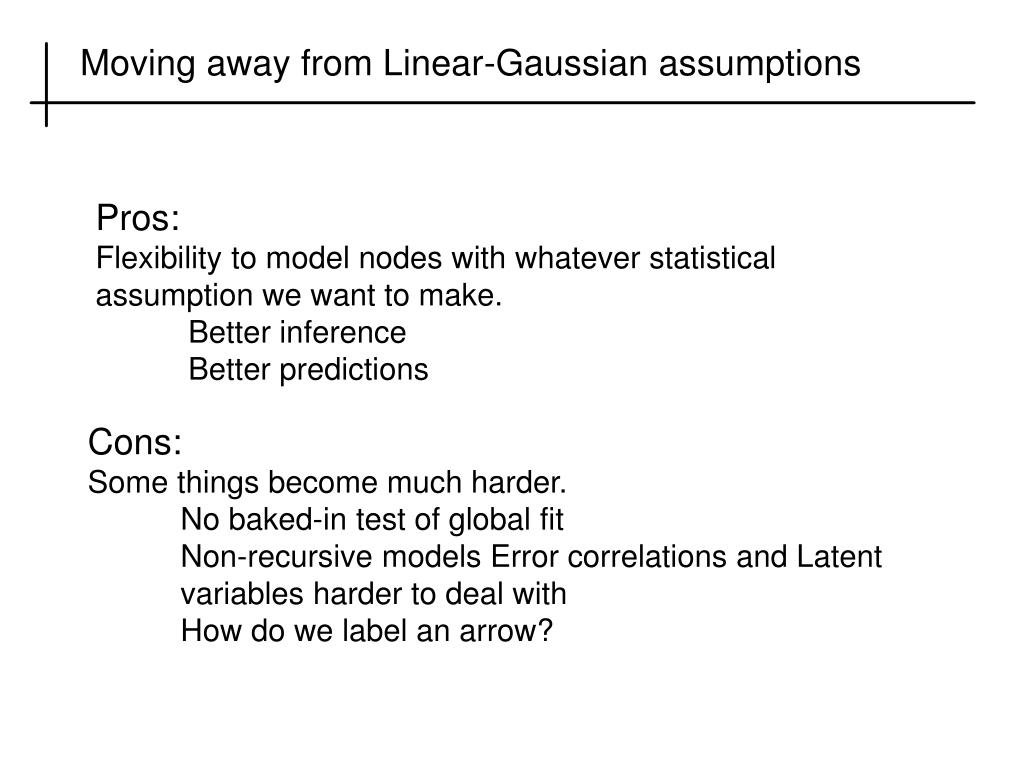 Moving away from Linear-Gaussian assumptions

Pros:
Flexibility to model nodes with whatever statistical assumption we want to make.
Better inference
Better predictions

Cons:
Some things become much harder.
No baked-in test of global fit
Non-recursive models Error correlations and Latent variables harder to deal with
How do we label an arrow?